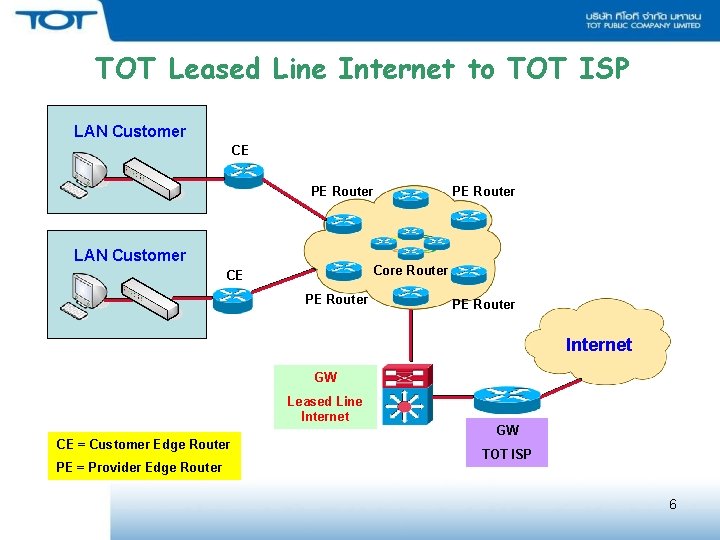 TOT

บริษัท ทีโอที จำกัด มหาชน
TOT PUBLIC COMPANY LIMITED

TOT Leased Line Internet to TOT ISP

LAN Customer

CE

LAN Customer

CE

PE Router

PE Router

Core Router

PE Router

PE Router

Internet

GW
Leased Line Internet

GW
TOT ISP

CE = Customer Edge Router
PE = Provider Edge Router

6